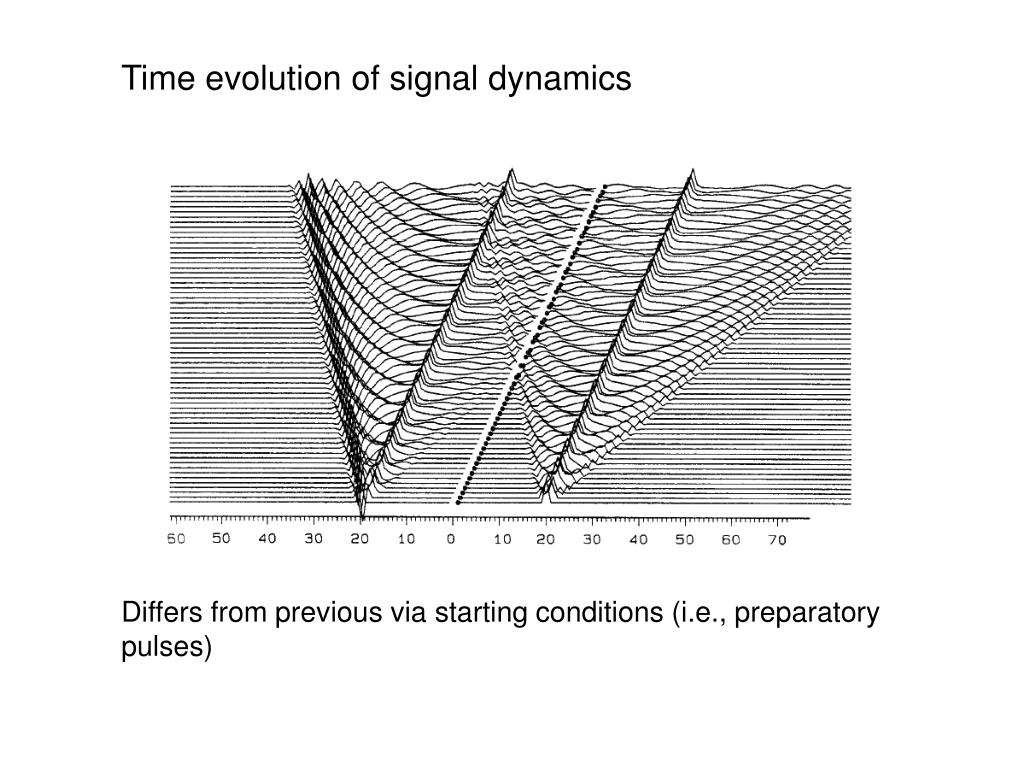 Time evolution of signal dynamics

60 50 40 30 20 10 0 10 20 30 40 50 60 70

Differs from previous via starting conditions (i.e., preparatory pulses)